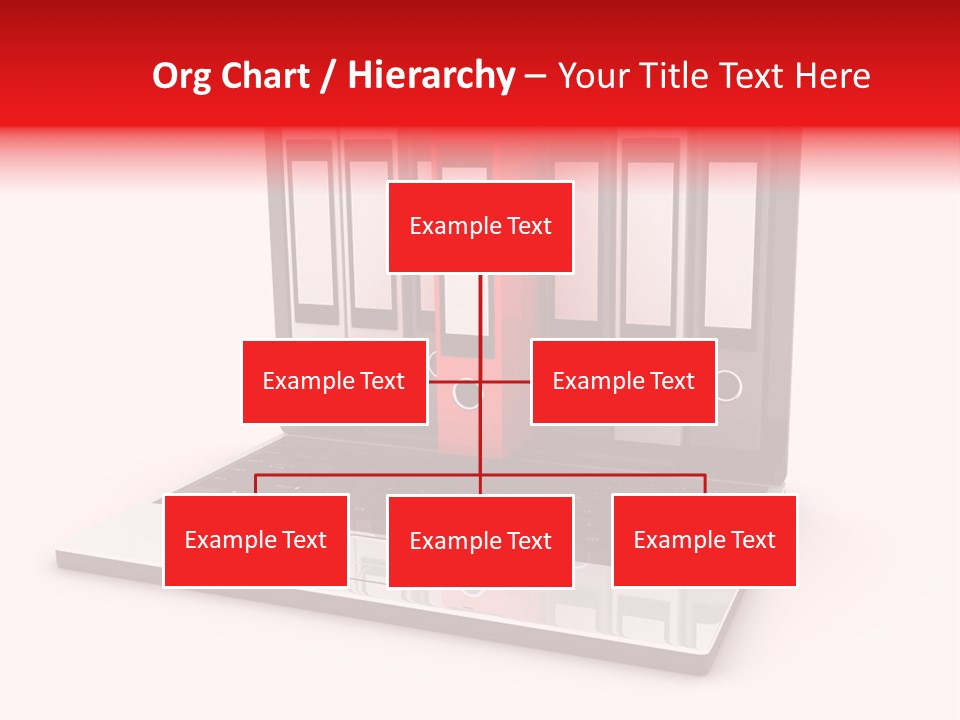 Org Chart / Hierarchy – Your Title Text Here

Example Text

Example Text

Example Text

Example Text

Example Text

Example Text